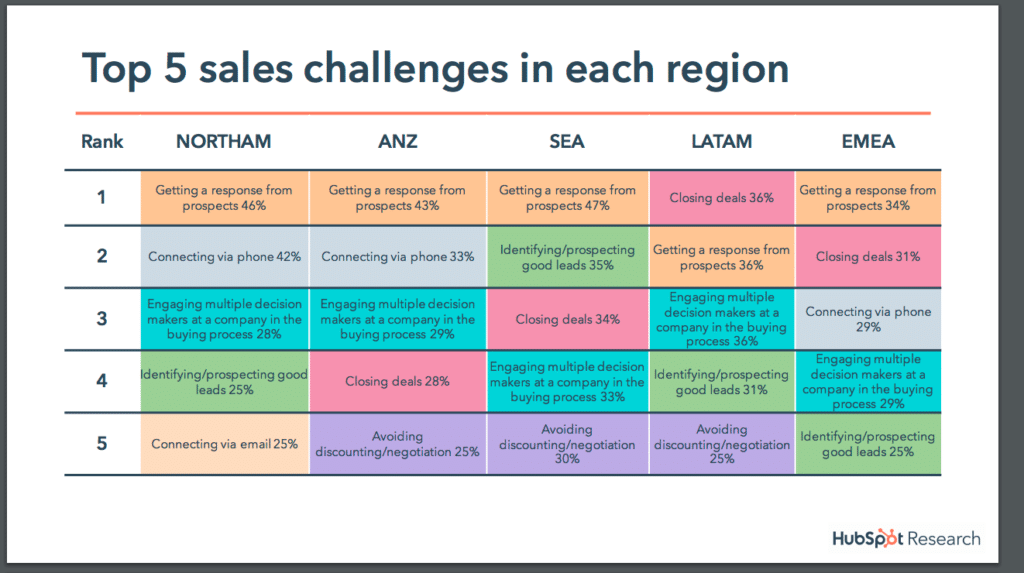 Top 5 sales challenges in each region

| Rank | NORTHAM | ANZ | SEA | LATAM | EMEA |
|---|---|---|---|---|---|
| 1 | Getting a response from prospects 46% | Getting a response from prospects 43% | Getting a response from prospects 47% | Closing deals 36% | Getting a response from prospects 34% |
| 2 | Connecting via phone 42% | Connecting via phone 33% | Identifying/prospecting good leads 35% | Getting a response from prospects 36% | Closing deals 31% |
| 3 | Engaging multiple decision makers at a company in the buying process 28% | Engaging multiple decision makers at a company in the buying process 29% | Closing deals 34% | Engaging multiple decision makers at a company in the buying process 36% | Connecting via phone 29% |
| 4 | Identifying/prospecting good leads 25% | Closing deals 28% | Engaging multiple decision makers at a company in the buying process 33% | Identifying/prospecting good leads 31% | Engaging multiple decision makers at a company in the buying process 29% |
| 5 | Connecting via email 25% | Avoiding discounting/negotiation 25% | Avoiding discounting/negotiation 30% | Avoiding discounting/negotiation 25% | Identifying/prospecting good leads 25% |

HubSpot Research